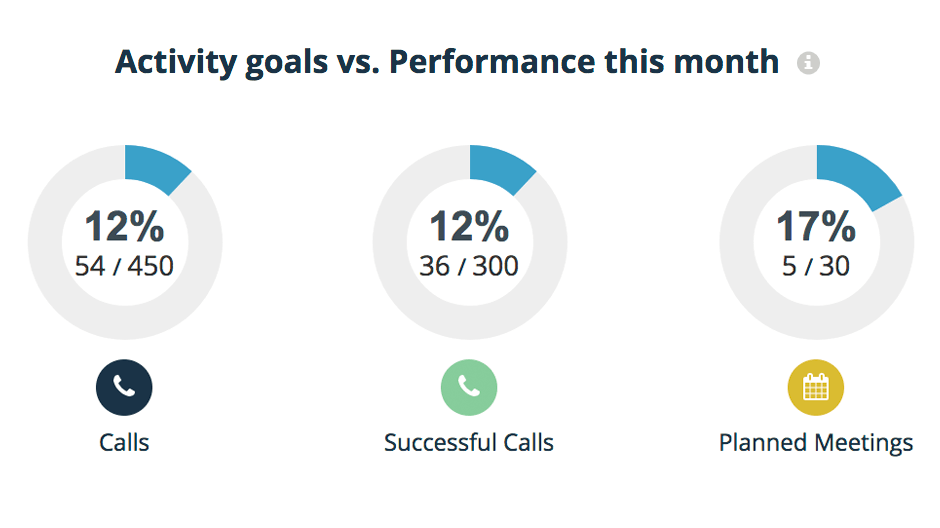 Activity goals vs. Performance this month

12%
54 / 450
Calls

12%
36 / 300
Successful Calls

17%
5 / 30
Planned Meetings